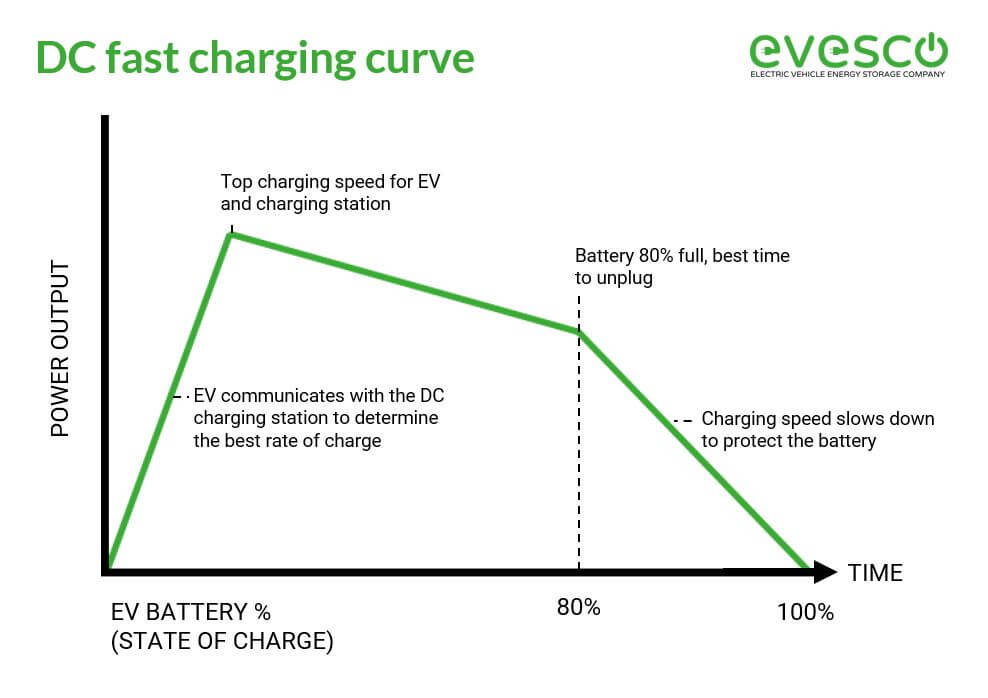 DC fast charging curve

evesco
ELECTRIC VEHICLE ENERGY STORAGE COMPANY

POWER OUTPUT

Top charging speed for EV and charging station

Battery 80% full, best time to unplug

EV communicates with the DC charging station to determine the best rate of charge

Charging speed slows down to protect the battery

TIME

EV BATTERY % (STATE OF CHARGE)

80%

100%